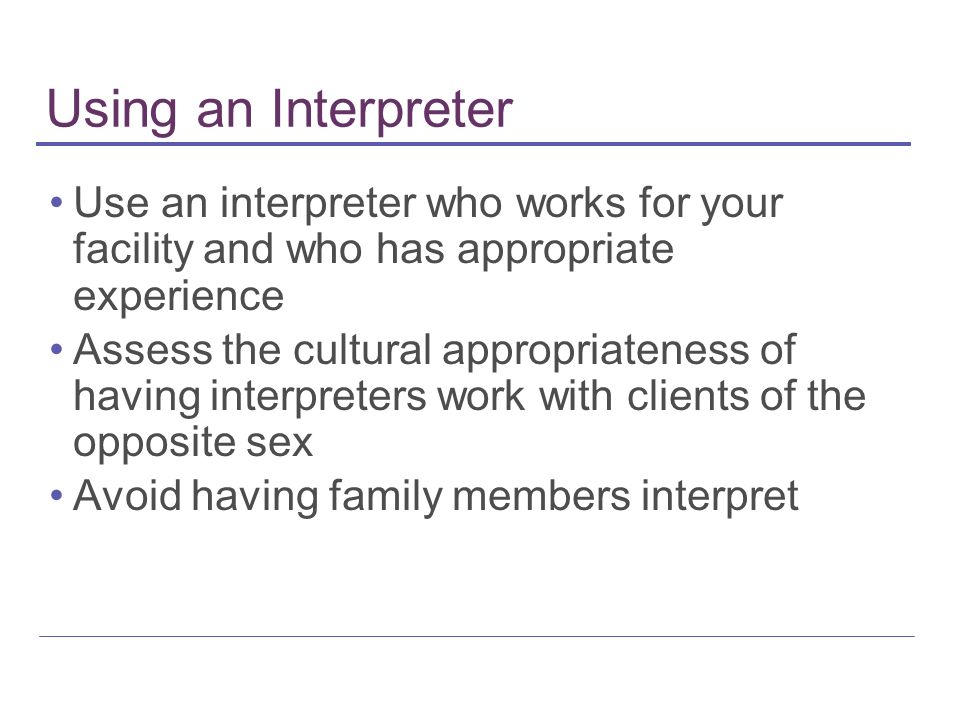 Using an Interpreter

• Use an interpreter who works for your facility and who has appropriate experience
• Assess the cultural appropriateness of having interpreters work with clients of the opposite sex
• Avoid having family members interpret